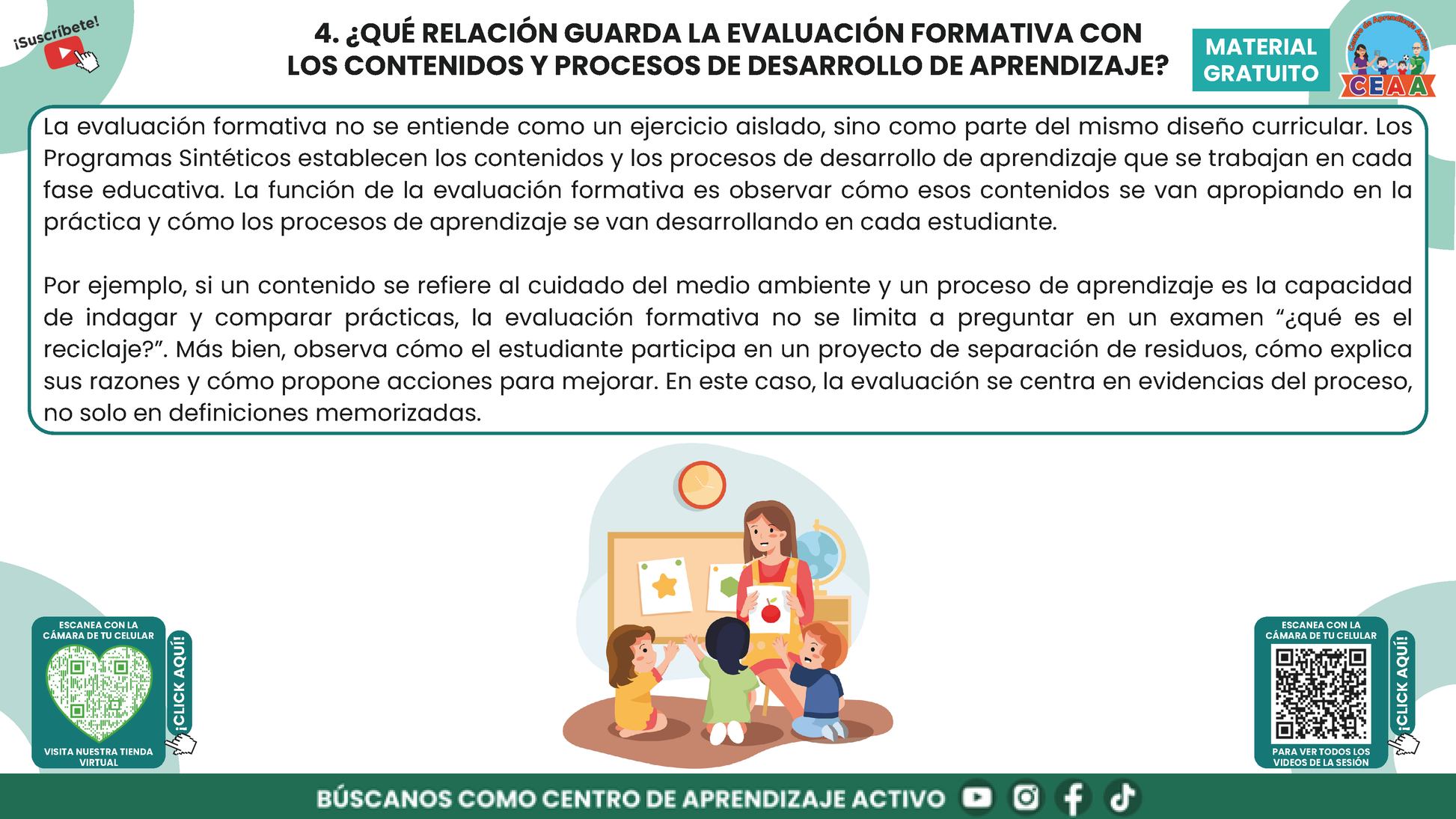 ¡Suscríbete!

4. ¿QUÉ RELACIÓN GUARDA LA EVALUACIÓN FORMATIVA CON LOS CONTENIDOS Y PROCESOS DE DESARROLLO DE APRENDIZAJE?

MATERIAL GRATUITO

Centro de Aprendizaje Activo
CEAA

La evaluación formativa no se entiende como un ejercicio aislado, sino como parte del mismo diseño curricular. Los Programas Sintéticos establecen los contenidos y los procesos de desarrollo de aprendizaje que se trabajan en cada fase educativa. La función de la evaluación formativa es observar cómo esos contenidos se van apropiando en la práctica y cómo los procesos de aprendizaje se van desarrollando en cada estudiante.

Por ejemplo, si un contenido se refiere al cuidado del medio ambiente y un proceso de aprendizaje es la capacidad de indagar y comparar prácticas, la evaluación formativa no se limita a preguntar en un examen “¿qué es el reciclaje?”. Más bien, observa cómo el estudiante participa en un proyecto de separación de residuos, cómo explica sus razones y cómo propone acciones para mejorar. En este caso, la evaluación se centra en evidencias del proceso, no solo en definiciones memorizadas.

ESCANEA CON LA CÁMARA DE TU CELULAR
¡CLICK AQUÍ!
VISITA NUESTRA TIENDA VIRTUAL

ESCANEA CON LA CÁMARA DE TU CELULAR
¡CLICK AQUÍ!
PARA VER TODOS LOS VIDEOS DE LA SESIÓN

BÚSCANOS COMO CENTRO DE APRENDIZAJE ACTIVO